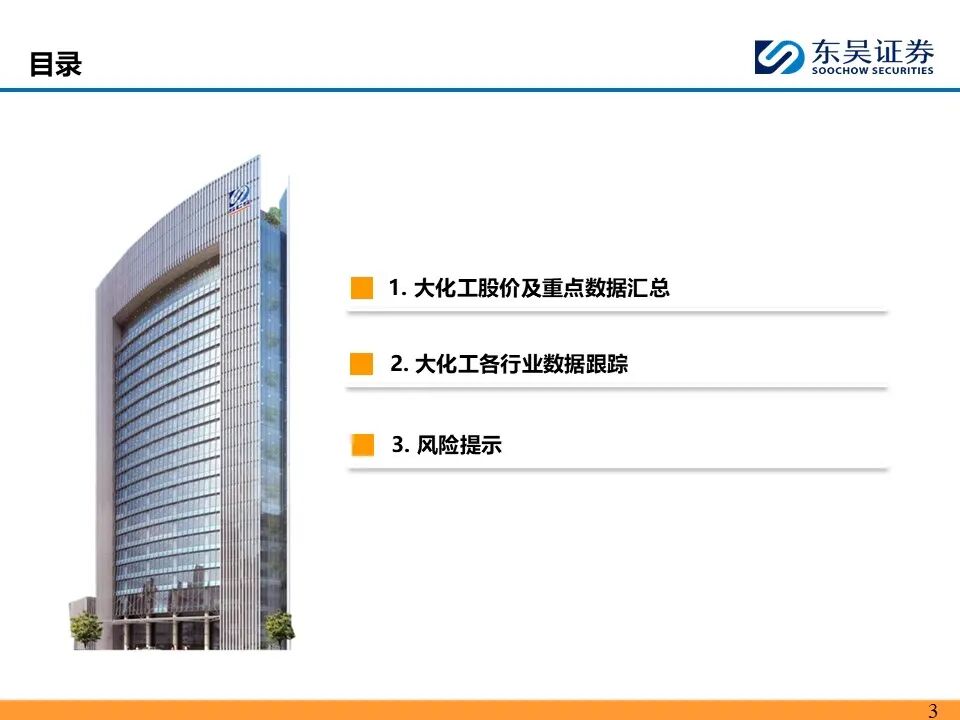 目录

东吴证券
SOOCHOW SECURITIES

1. 大化工股价及重点数据汇总

2. 大化工各行业数据跟踪

3. 风险提示

3